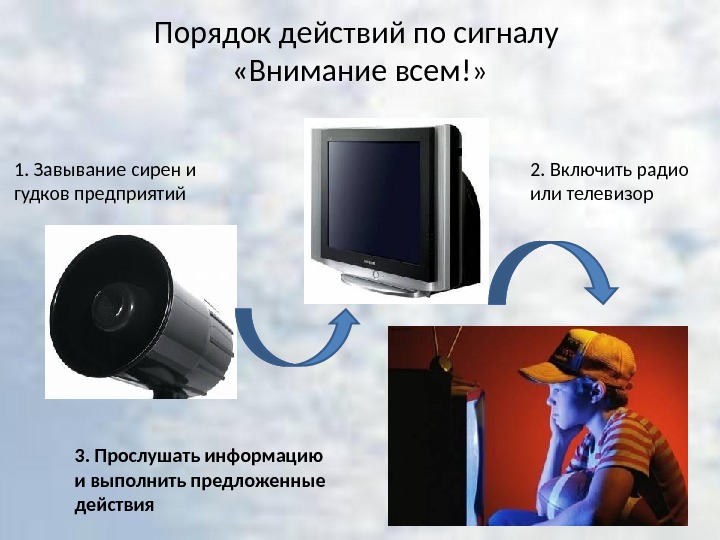 Порядок действий по сигналу «Внимание всем!»

1. Завывание сирен и гудков предприятий

2. Включить радио или телевизор

3. Прослушать информацию и выполнить предложенные действия